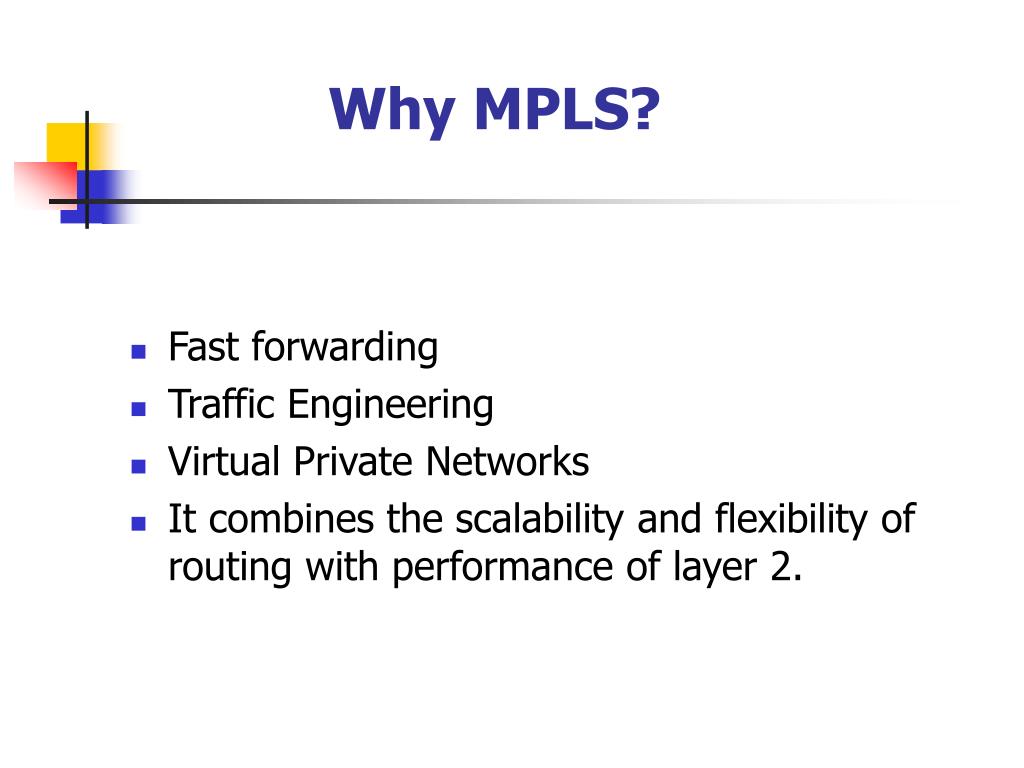 Why MPLS?

- Fast forwarding
- Traffic Engineering
- Virtual Private Networks
- It combines the scalability and flexibility of routing with performance of layer 2.